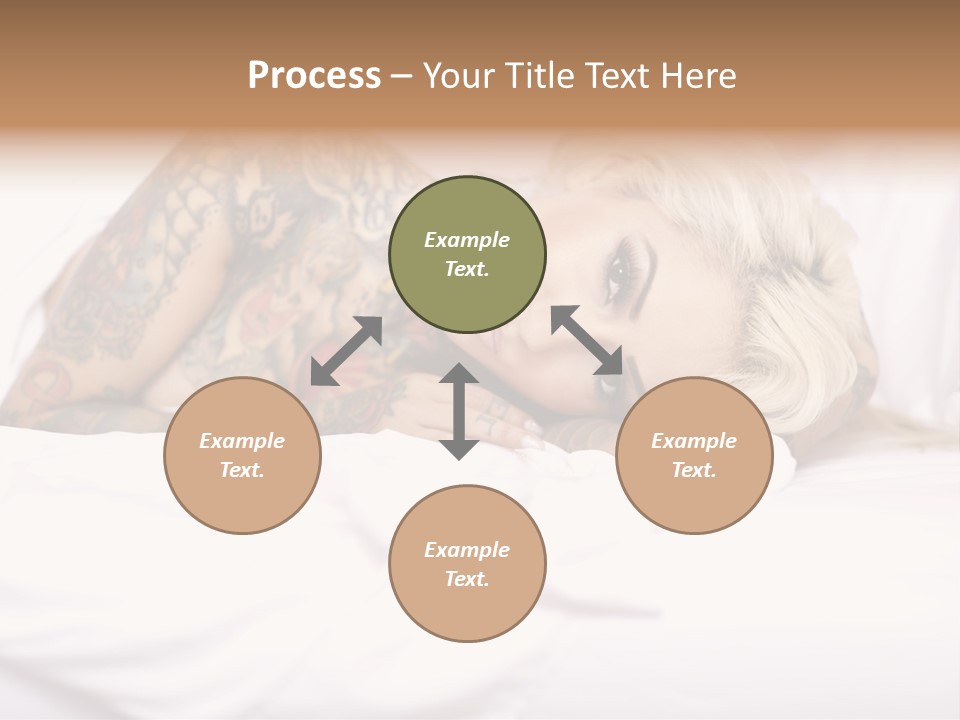 Process – Your Title Text Here

Example Text.

Example Text.

Example Text.

Example Text.